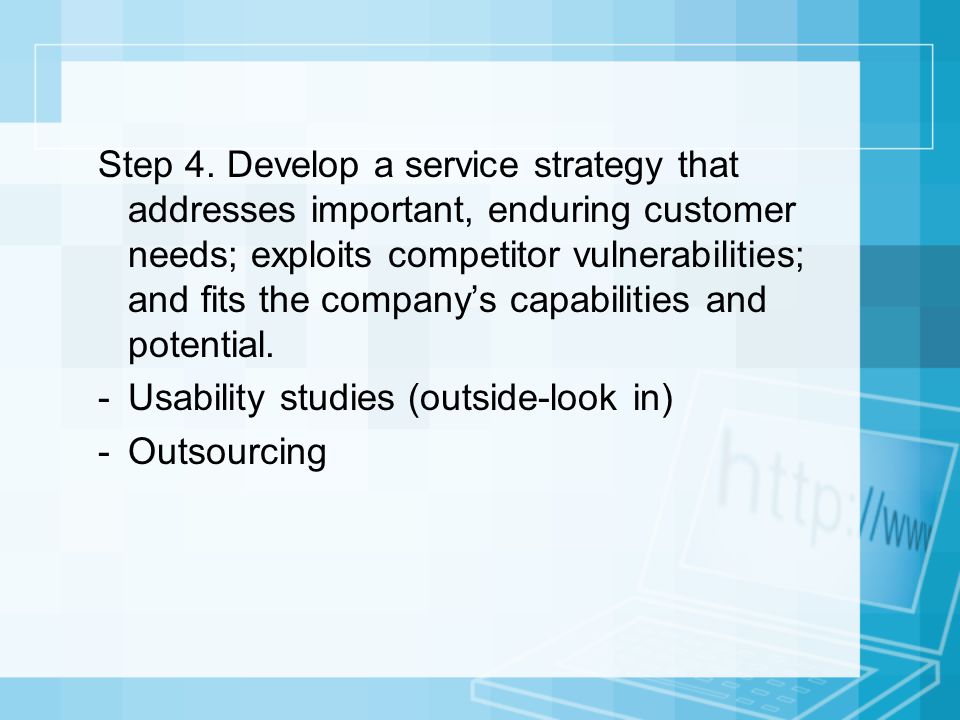 Step 4. Develop a service strategy that addresses important, enduring customer needs; exploits competitor vulnerabilities; and fits the company's capabilities and potential.

- Usability studies (outside-look in)
- Outsourcing

http://www